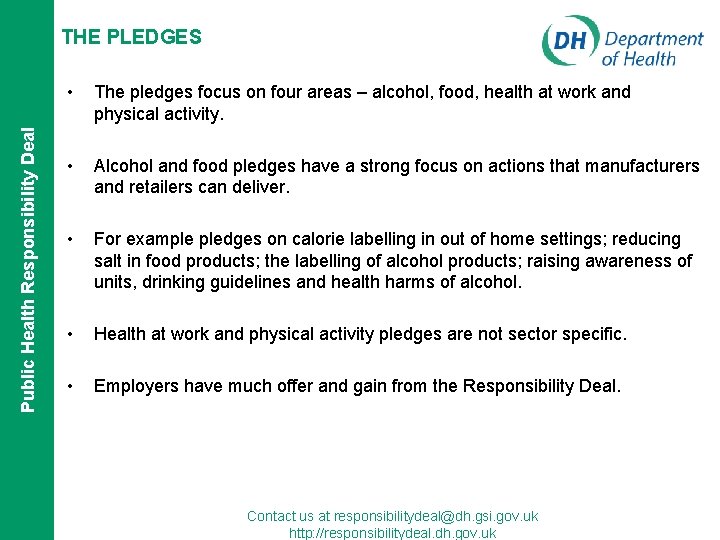 Public Health Responsibility Deal

THE PLEDGES

DH Department of Health

• The pledges focus on four areas – alcohol, food, health at work and physical activity.

• Alcohol and food pledges have a strong focus on actions that manufacturers and retailers can deliver.

• For example pledges on calorie labelling in out of home settings; reducing salt in food products; the labelling of alcohol products; raising awareness of units, drinking guidelines and health harms of alcohol.

• Health at work and physical activity pledges are not sector specific.

• Employers have much offer and gain from the Responsibility Deal.

Contact us at responsibilitydeal@dh.gsi.gov.uk
http://responsibilitydeal.dh.gov.uk